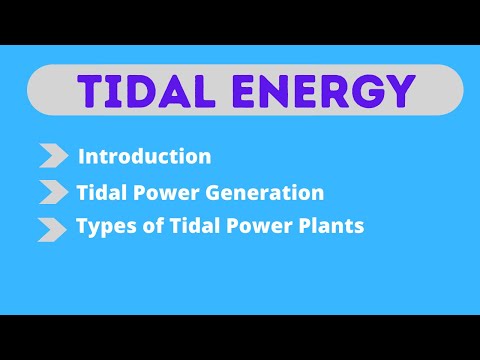 TIDAL ENERGY

Introduction

Tidal Power Generation

Types of Tidal Power Plants